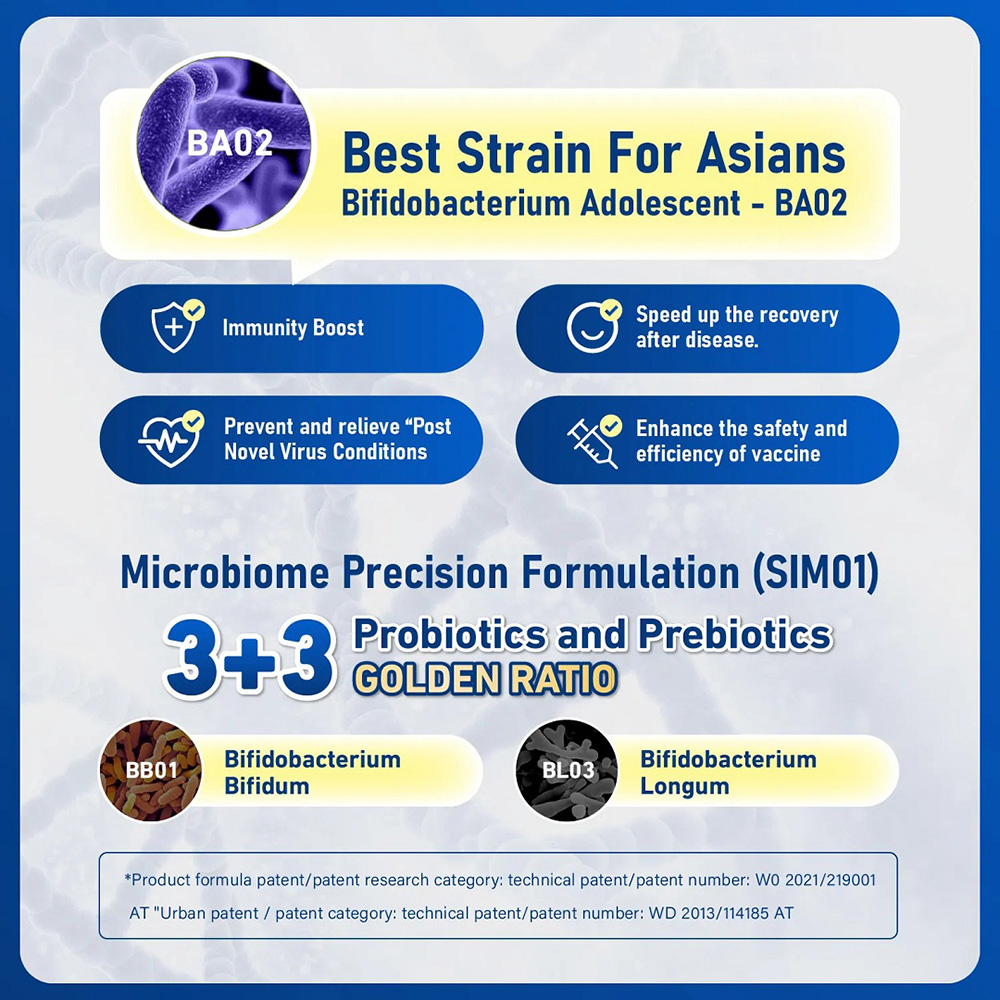 BA02

Best Strain For Asians
Bifidobacterium Adolescent - BA02

Immunity Boost

Speed up the recovery after disease.

Prevent and relieve “Post Novel Virus Conditions

Enhance the safety and efficiency of vaccine

Microbiome Precision Formulation (SIM01)

3+3 Probiotics and Prebiotics
GOLDEN RATIO

BB01 Bifidobacterium Bifidum

BL03 Bifidobacterium Longum

*Product formula patent/patent research category: technical patent/patent number: W0 2021/219001
AT "Urban patent / patent category: technical patent/patent number: WD 2013/114185 AT